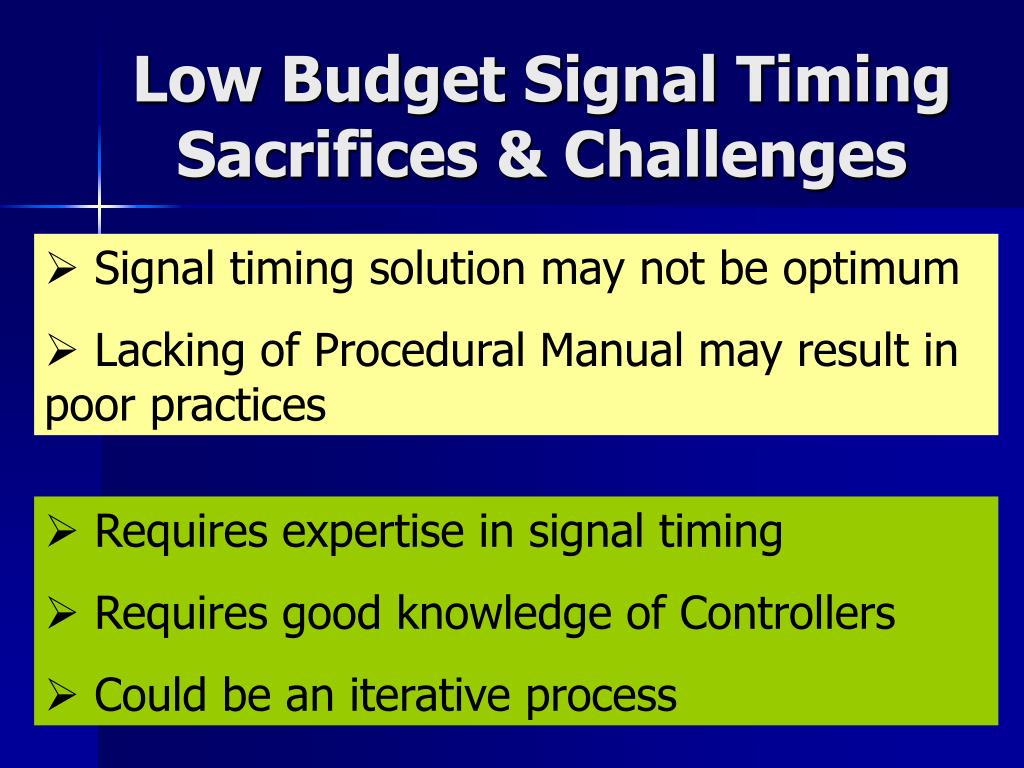 Low Budget Signal Timing Sacrifices & Challenges

➢ Signal timing solution may not be optimum

➢ Lacking of Procedural Manual may result in poor practices

➢ Requires expertise in signal timing

➢ Requires good knowledge of Controllers

➢ Could be an iterative process